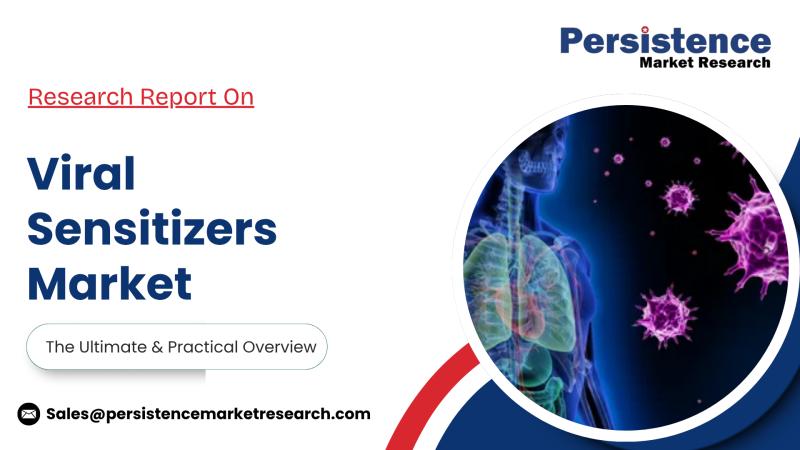 Persistence
Market Research

Research Report On

Viral Sensitizers Market

The Ultimate & Practical Overview

Sales@persistencemarketresearch.com